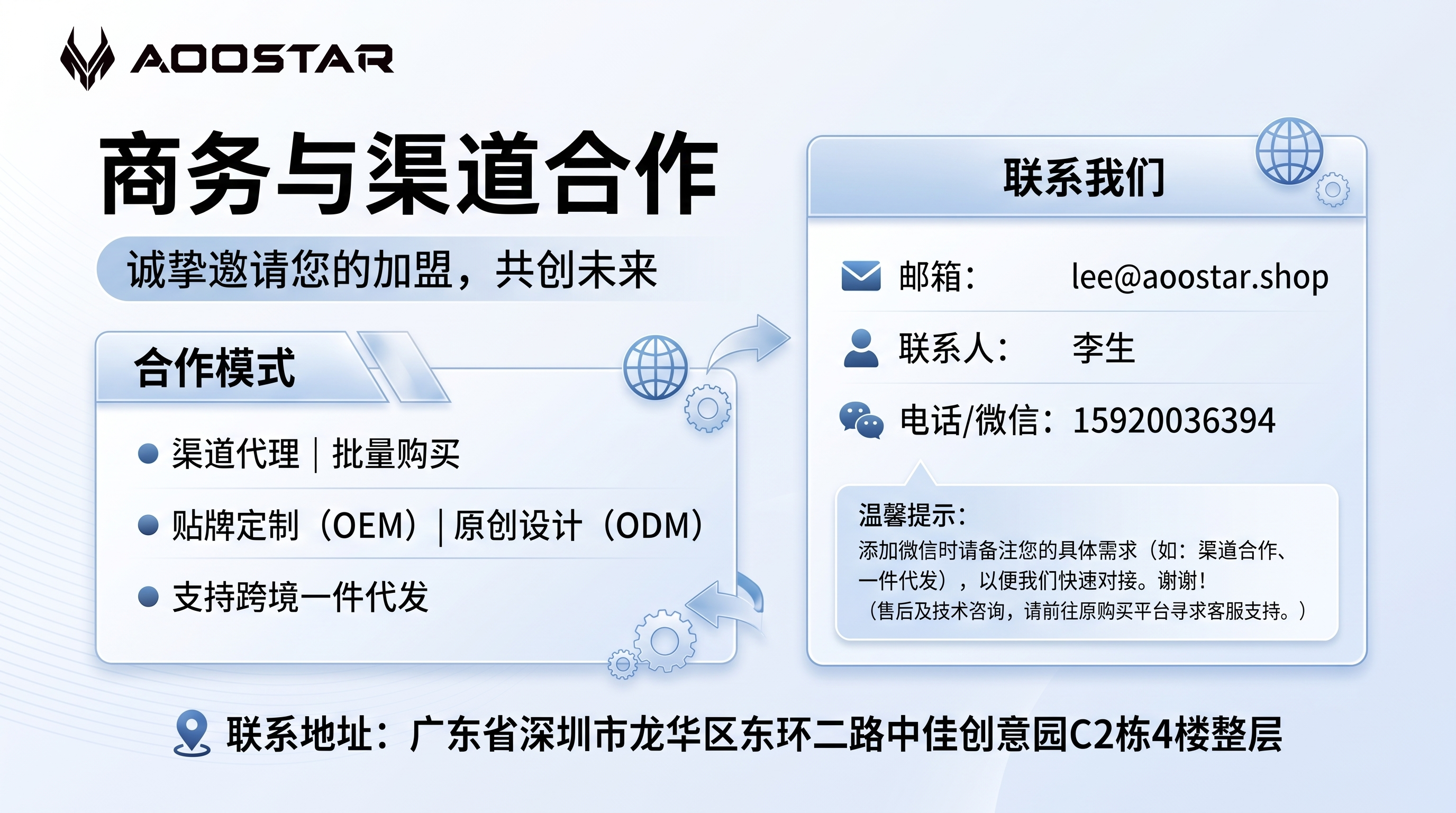 AOOSTAR

商务与渠道合作

诚挚邀请您的加盟，共创未来

合作模式

渠道代理 | 批量购买

贴牌定制（OEM）| 原创设计（ODM）

支持跨境一件代发

联系我们

邮箱： lee@aoostar.shop

联系人： 李生

电话/微信： 15920036394

温馨提示：
添加微信时请备注您的具体需求（如：渠道合作、一件代发），以便我们快速对接。谢谢！
（售后及技术咨询，请前往原购买平台寻求客服支持。）

联系地址：广东省深圳市龙华区东环二路中佳创意园C2栋4楼整层